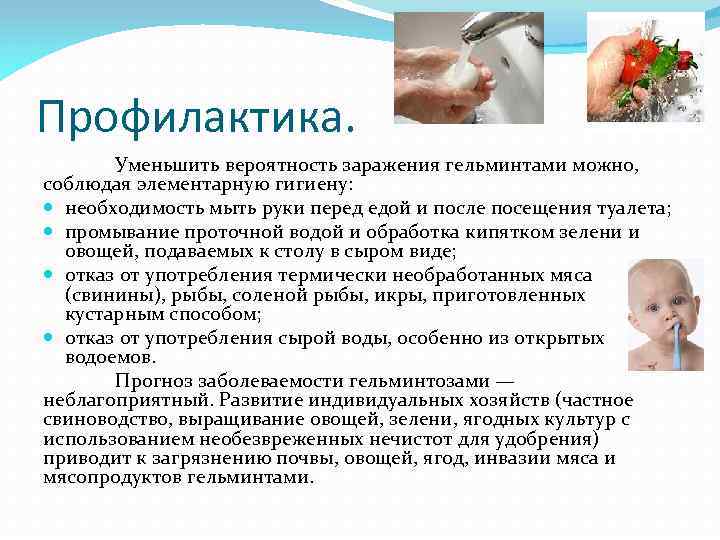 Профилактика.

Уменьшить вероятность заражения гельминтами можно, соблюдая элементарную гигиену:

- необходимость мыть руки перед едой и после посещения туалета;
- промывание проточной водой и обработка кипятком зелени и овощей, подаваемых к столу в сыром виде;
- отказ от употребления термически необработанных мяса (свинины), рыбы, соленой рыбы, икры, приготовленных кустарным способом;
- отказ от употребления сырой воды, особенно из открытых водоемов.

Прогноз заболеваемости гельминтозами — неблагоприятный. Развитие индивидуальных хозяйств (частное свиноводство, выращивание овощей, зелени, ягодных культур с использованием необезвреженных нечистот для удобрения) приводит к загрязнению почвы, овощей, ягод, инвазии мяса и мясопродуктов гельминтами.